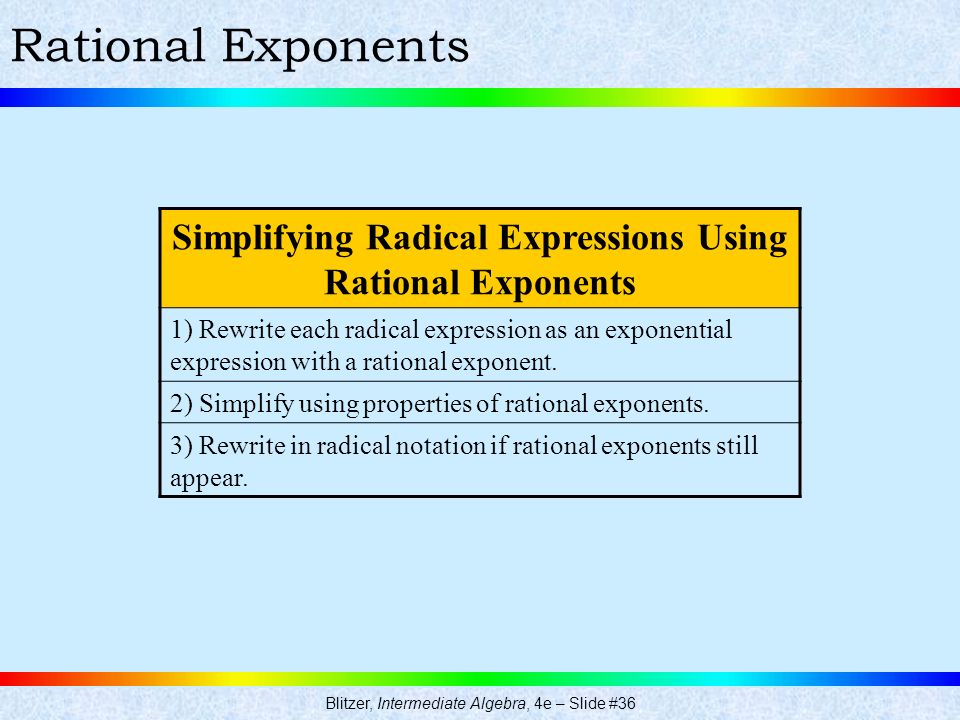 Rational Exponents

| Simplifying Radical Expressions Using Rational Exponents |
|---|
| 1) Rewrite each radical expression as an exponential expression with a rational exponent. |
| 2) Simplify using properties of rational exponents. |
| 3) Rewrite in radical notation if rational exponents still appear. |

Blitzer, Intermediate Algebra, 4e – Slide #36